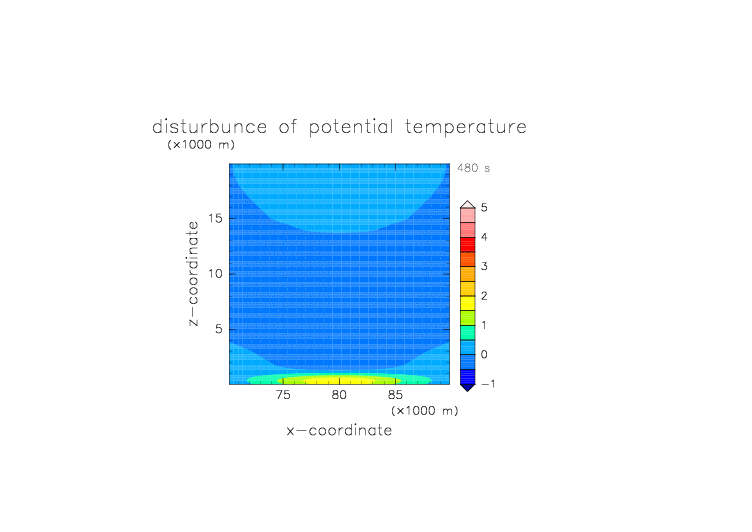 disturbunce of potential temperature
(×1000 m)

480 s

z−coordinate

15
10
5

75
80
85
(×1000 m)

x−coordinate

5
4
3
2
1
0
−1